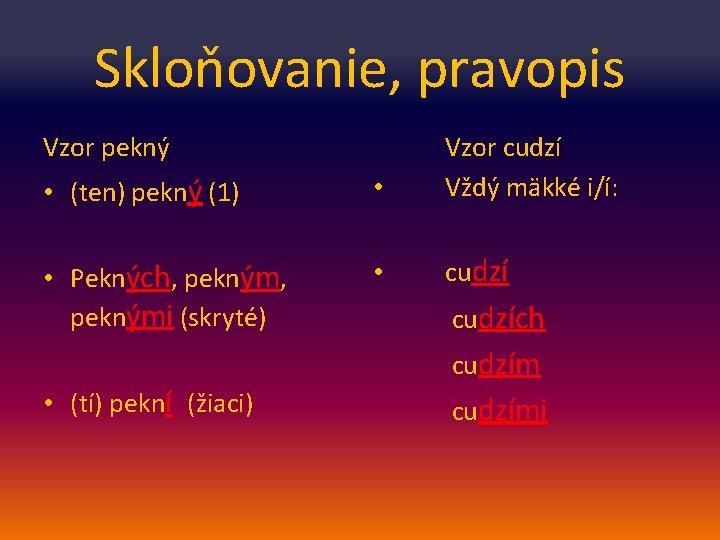 Skloňovanie, pravopis

Vzor pekný

• (ten) pekný (1)

• Pekných, pekným, peknými (skryté)

• (tí) pekní (žiaci)

Vzor cudzí

• Vždý mäkké i/í:

• cudzí
cudzích
cudzím
cudzími